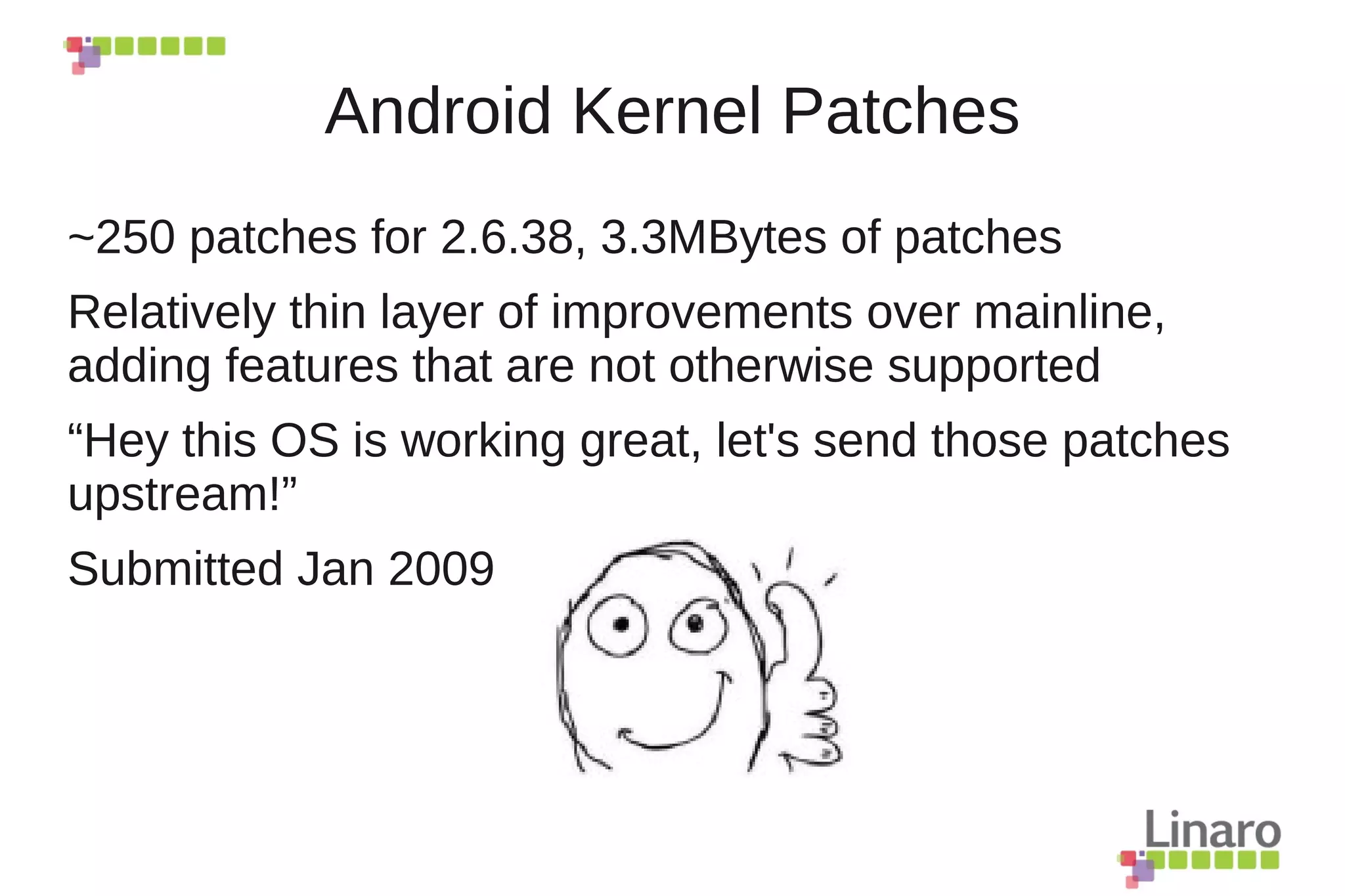 Android Kernel Patches

~250 patches for 2.6.38, 3.3MBytes of patches

Relatively thin layer of improvements over mainline, adding features that are not otherwise supported

“Hey this OS is working great, let's send those patches upstream!”

Submitted Jan 2009

Linaro